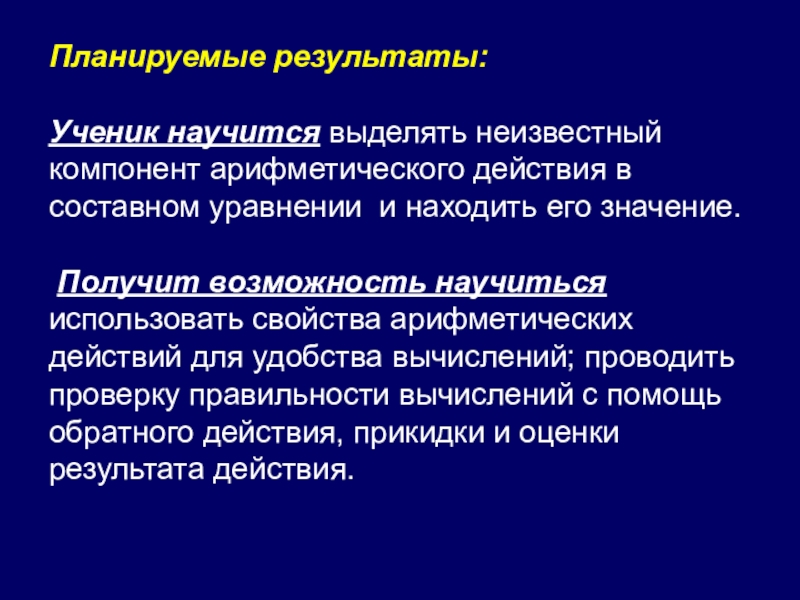 Планируемые результаты:

Ученик научится выделять неизвестный компонент арифметического действия в составном уравнении и находить его значение.

Получит возможность научиться использовать свойства арифметических действий для удобства вычислений; проводить проверку правильности вычислений с помощь обратного действия, прикидки и оценки результата действия.